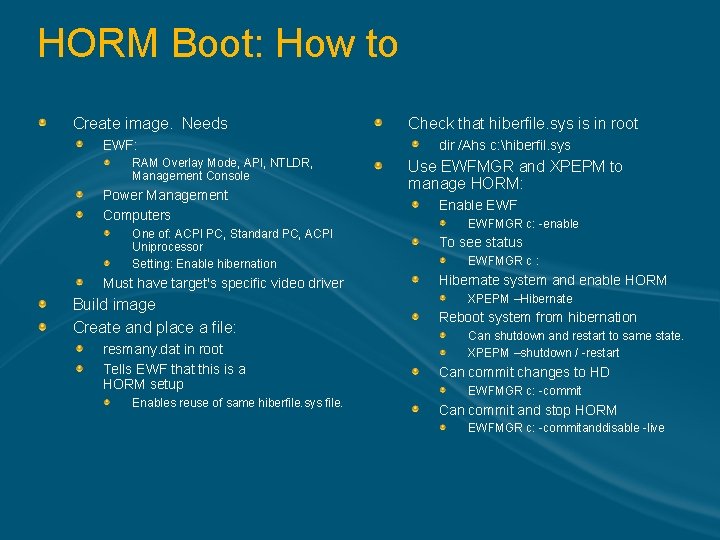 HORM Boot: How to

Create image. Needs

EWF:

RAM Overlay Mode, API, NTLDR, Management Console

Power Management

Computers

One of: ACPI PC, Standard PC, ACPI Uniprocessor

Setting: Enable hibernation

Must have target's specific video driver

Build image

Create and place a file:

resmany.dat in root

Tells EWF that this is a HORM setup

Enables reuse of same hiberfile.sys file.

Check that hiberfile.sys is in root

dir /Ahs c:\hiberfil.sys

Use EWFMGR and XPEPM to manage HORM:

Enable EWF

EWFMGR c: -enable

To see status

EWFMGR c :

Hibernate system and enable HORM

XPEPM –Hibernate

Reboot system from hibernation

Can shutdown and restart to same state.

XPEPM –shutdown / -restart

Can commit changes to HD

EWFMGR c: -commit

Can commit and stop HORM

EWFMGR c: -commitanddisable -live